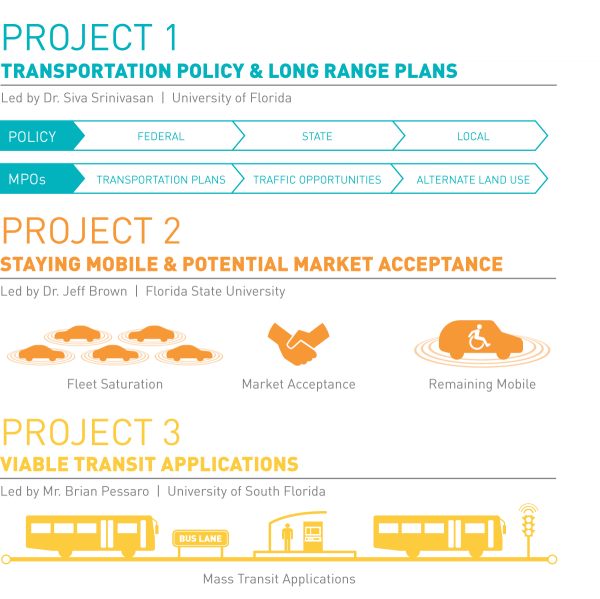 PROJECT 1
TRANSPORTATION POLICY & LONG RANGE PLANS
Led by Dr. Siva Srinivasan | University of Florida

POLICY
FEDERAL
STATE
LOCAL

MPOs
TRANSPORTATION PLANS
TRAFFIC OPPORTUNITIES
ALTERNATE LAND USE

PROJECT 2
STAYING MOBILE & POTENTIAL MARKET ACCEPTANCE
Led by Dr. Jeff Brown | Florida State University

Fleet Saturation
Market Acceptance
Remaining Mobile

PROJECT 3
VIABLE TRANSIT APPLICATIONS
Led by Mr. Brian Pessaro | University of South Florida

BUS LANE

Mass Transit Applications